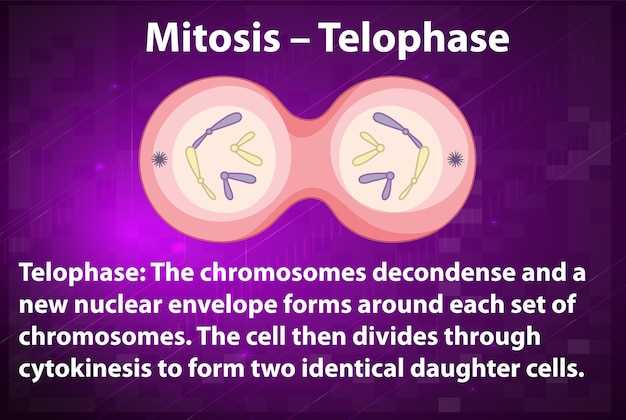 Mitosis – Telophase

Telophase: The chromosomes decondense and a new nuclear envelope forms around each set of chromosomes. The cell then divides through cytokinesis to form two identical daughter cells.